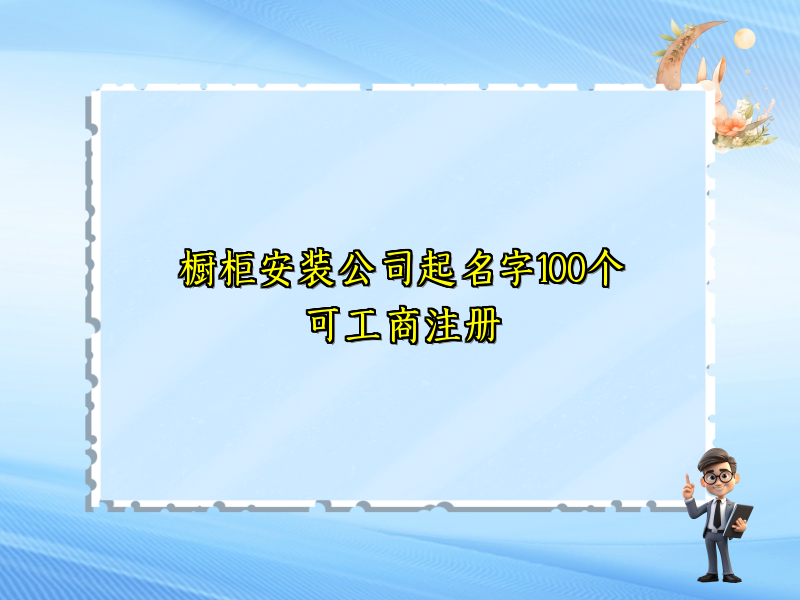 橱柜安装公司起名字100个
可工商注册